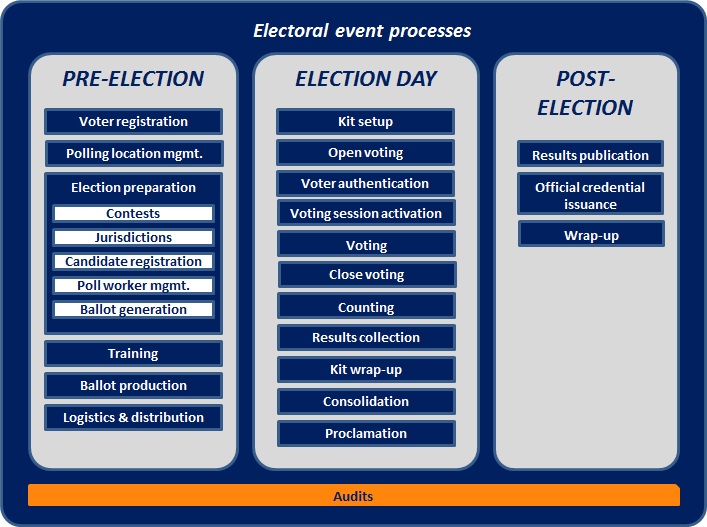 Electoral event processes

PRE-ELECTION

Voter registration

Polling location mgmt.

Election preparation

Contests

Jurisdictions

Candidate registration

Poll worker mgmt.

Ballot generation

Training

Ballot production

Logistics & distribution

ELECTION DAY

Kit setup

Open voting

Voter authentication

Voting session activation

Voting

Close voting

Counting

Results collection

Kit wrap-up

Consolidation

Proclamation

POST-ELECTION

Results publication

Official credential issuance

Wrap-up

Audits